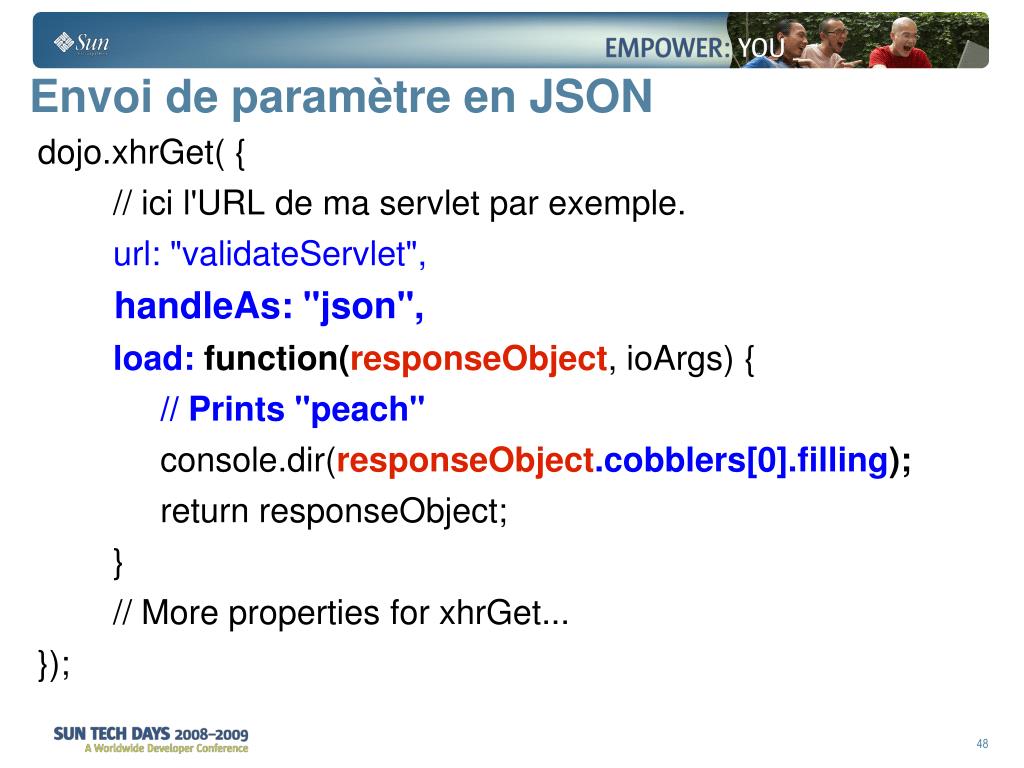 Sun

EMPOWER: YOU

Envoi de paramètre en JSON

dojo.xhrGet( {
// ici l'URL de ma servlet par exemple.
url: "validateServlet",
handleAs: "json",
load: function(responseObject, ioArgs) {
// Prints "peach"
console.dir(responseObject.cobblers[0].filling);
return responseObject;
}
// More properties for xhrGet...
});

SUN TECH DAYS 2008–2009
A Worldwide Developer Conference

48